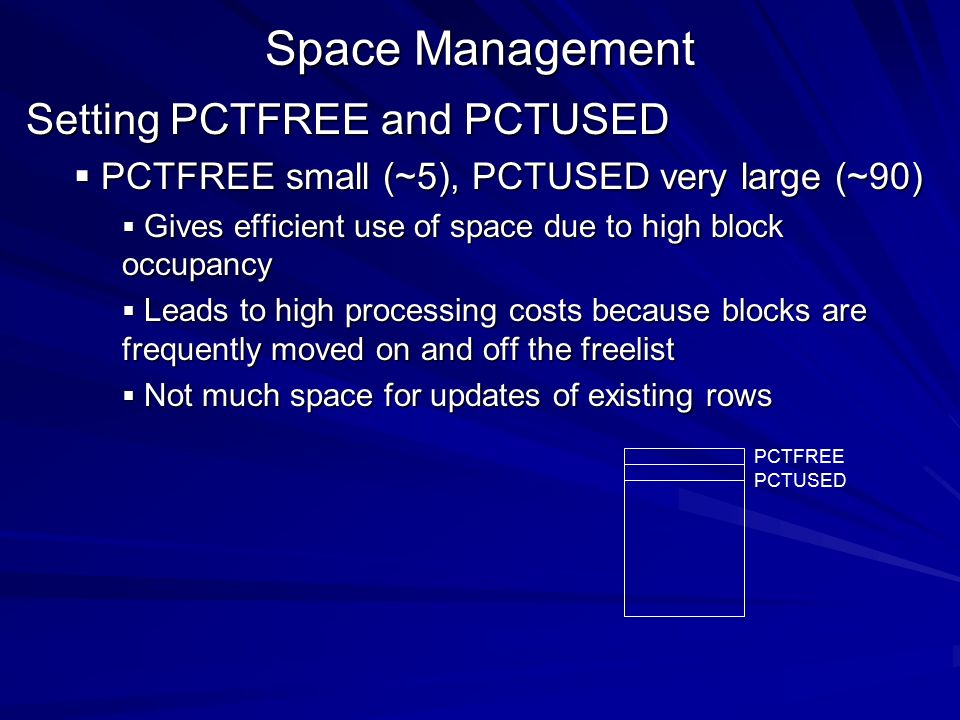 Space Management

Setting PCTFREE and PCTUSED

▪ PCTFREE small (~5), PCTUSED very large (~90)

▪ Gives efficient use of space due to high block occupancy

▪ Leads to high processing costs because blocks are frequently moved on and off the freelist

▪ Not much space for updates of existing rows

PCTFREE
PCTUSED